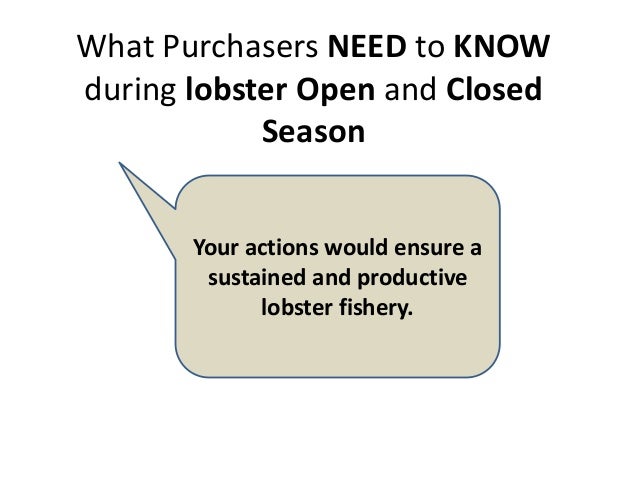 What Purchasers NEED to KNOW during lobster Open and Closed Season

Your actions would ensure a sustained and productive lobster fishery.